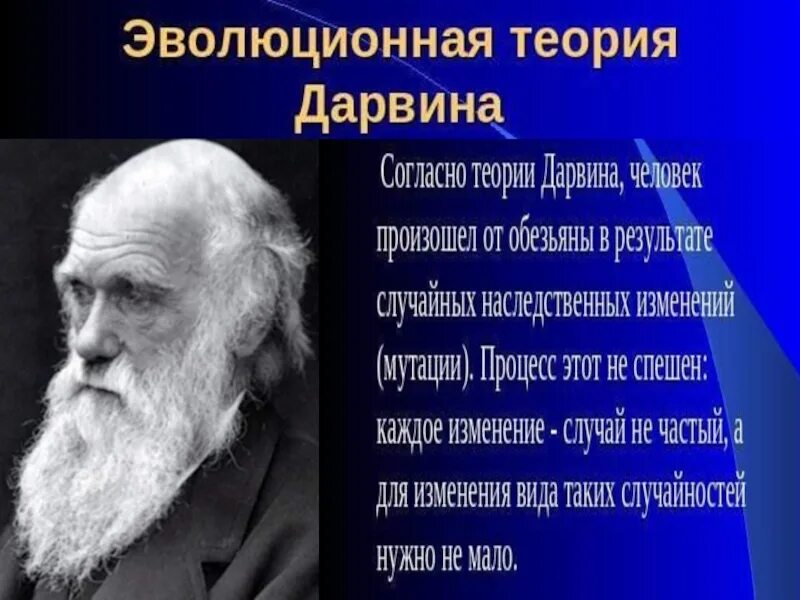 Эволюционная теория Дарвина

Согласно теории Дарвина, человек произошел от обезьяны в результате случайных наследственных изменений (мутации). Процесс этот не спешен: каждое изменение - случай не частый, а для изменения вида таких случайностей нужно не мало.